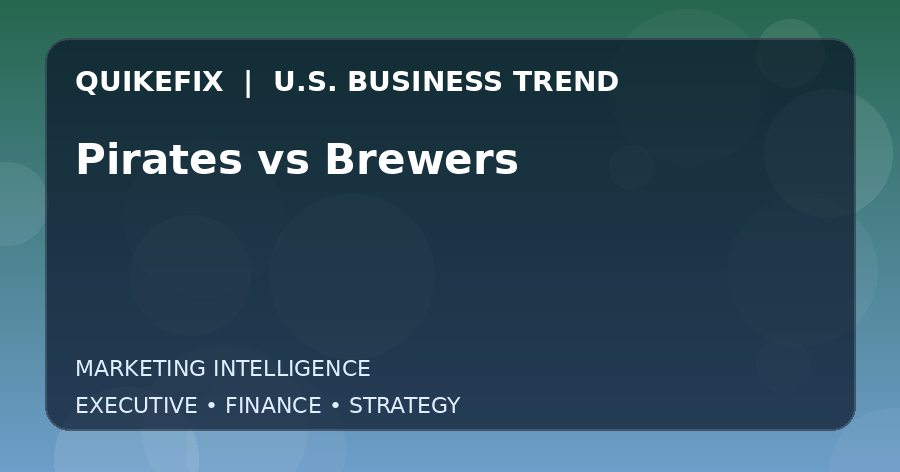 QUIKEFIX | U.S. BUSINESS TREND

Pirates vs Brewers

MARKETING INTELLIGENCE

EXECUTIVE • FINANCE • STRATEGY